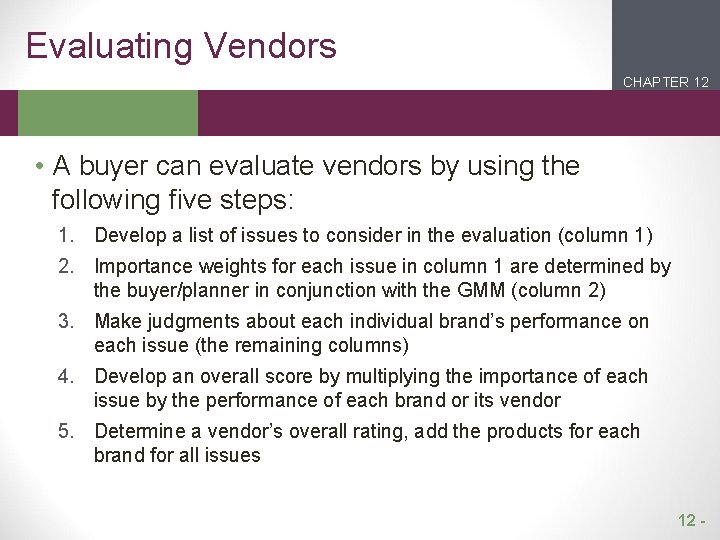 Evaluating Vendors

CHAPTER 12

• A buyer can evaluate vendors by using the following five steps:

1. Develop a list of issues to consider in the evaluation (column 1)
2. Importance weights for each issue in column 1 are determined by the buyer/planner in conjunction with the GMM (column 2)
3. Make judgments about each individual brand's performance on each issue (the remaining columns)
4. Develop an overall score by multiplying the importance of each issue by the performance of each brand or its vendor
5. Determine a vendor's overall rating, add the products for each brand for all issues

12 -